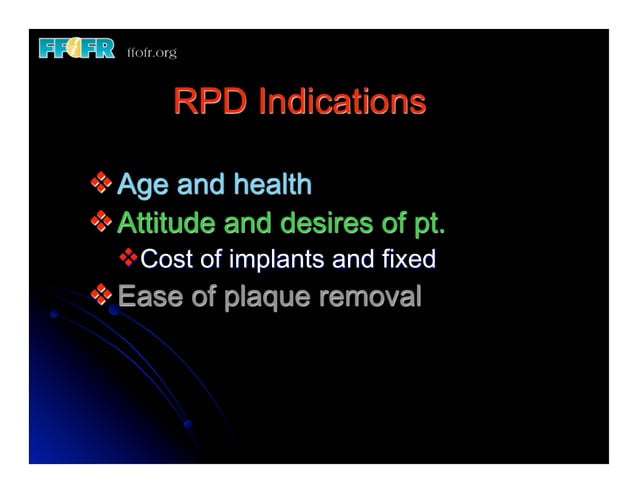 FFOFR ffofr.org

RPD Indications

❖ Age and health
❖ Attitude and desires of pt.
❖ Cost of implants and fixed
❖ Ease of plaque removal